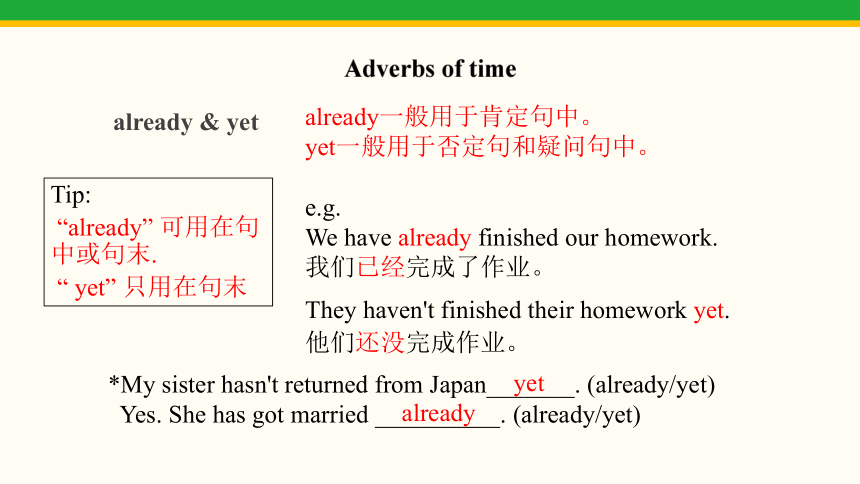 Adverbs of time

already & yet

already一般用于肯定句中。
yet一般用于否定句和疑问句中。

Tip:
“already” 可用在句中或句末.
“ yet” 只用在句末

e.g.
We have already finished our homework.
我们已经完成了作业。

They haven't finished their homework yet.
他们还没完成作业。

*My sister hasn't returned from Japan___yet___. (already/yet)
Yes. She has got married ___already___. (already/yet)